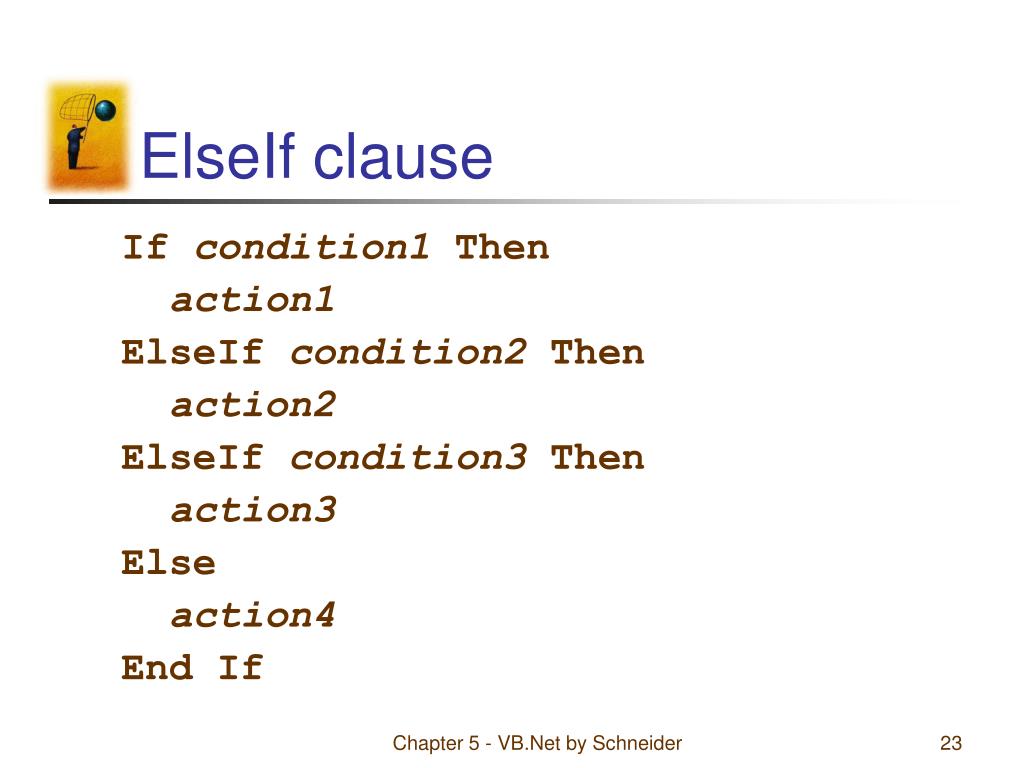 ElseIf clause

If condition1 Then
action1
ElseIf condition2 Then
action2
ElseIf condition3 Then
action3
Else
action4
End If

Chapter 5 - VB.Net by Schneider

23